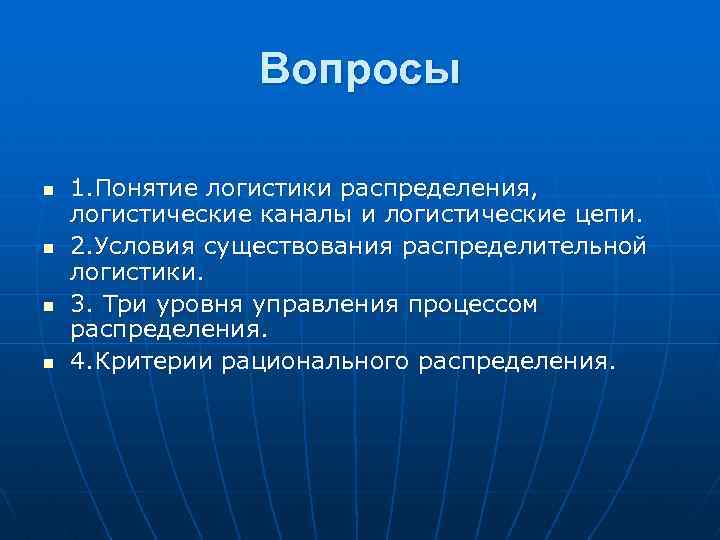 Вопросы

1.Понятие логистики распределения, логистические каналы и логистические цепи.

2.Условия существования распределительной логистики.

3. Три уровня управления процессом распределения.

4.Критерии рационального распределения.